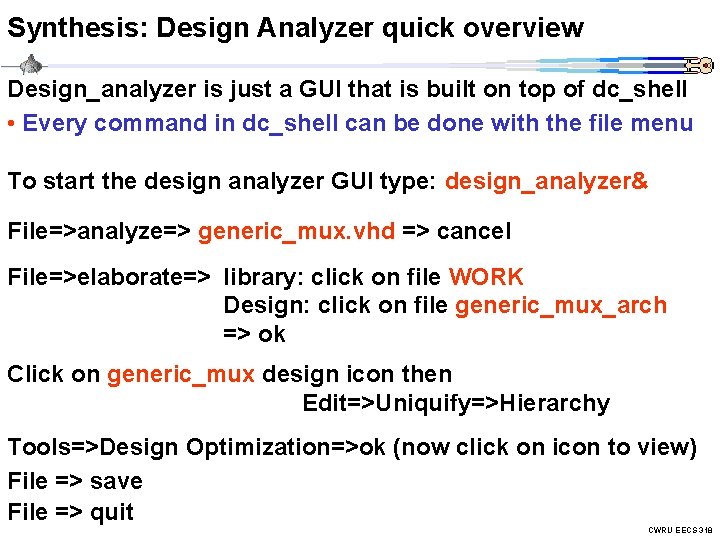 Synthesis: Design Analyzer quick overview

Design_analyzer is just a GUI that is built on top of dc_shell

• Every command in dc_shell can be done with the file menu

To start the design analyzer GUI type: design_analyzer&

File=>analyze=> generic_mux.vhd => cancel

File=>elaborate=> library: click on file WORK
Design: click on file generic_mux_arch
=> ok

Click on generic_mux design icon then
Edit=>Uniquify=>Hierarchy

Tools=>Design Optimization=>ok (now click on icon to view)

File => save

File => quit

CWRU EECS 318